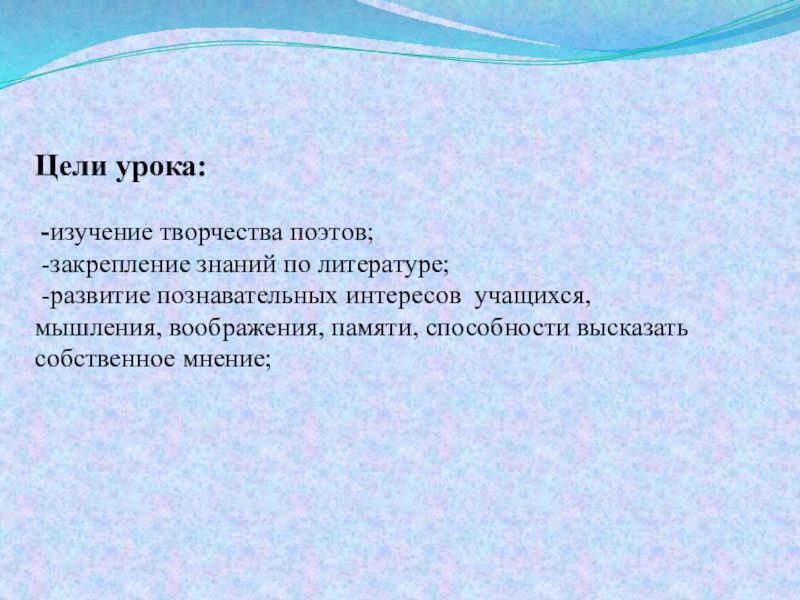 Цели урока:

-изучение творчества поэтов;
-закрепление знаний по литературе;
-развитие познавательных интересов учащихся, мышления, воображения, памяти, способности высказать собственное мнение;